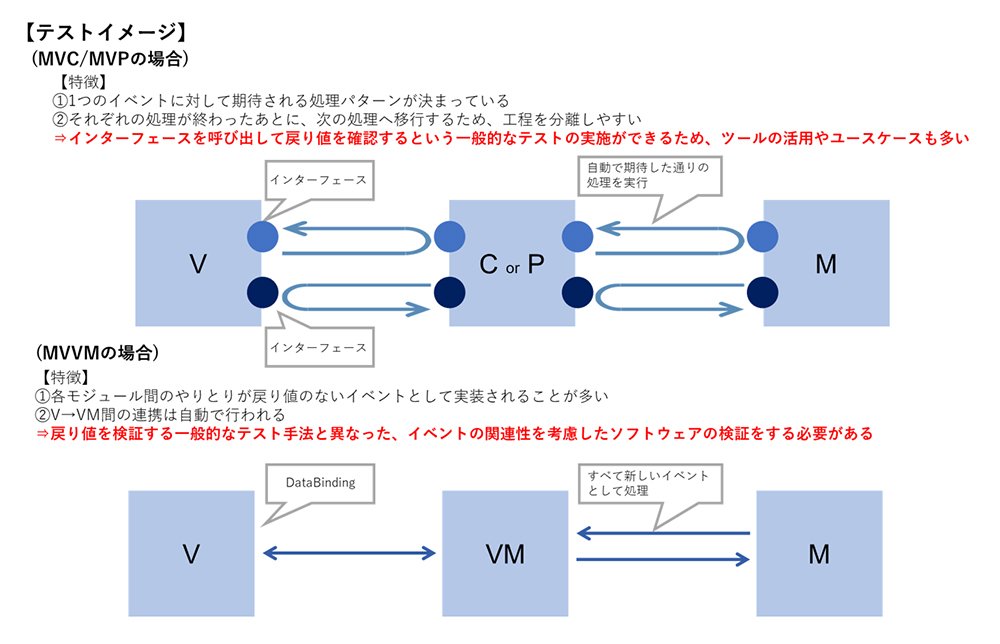 【テストイメージ】
（MVC/MVPの場合）
【特徴】
①1つのイベントに対して期待される処理パターンが決まっている
②それぞれの処理が終わったあとに、次の処理へ移行するため、工程を分離しやすい
⇒インターフェースを呼び出して戻り値を確認するという一般的なテストの実施ができるため、ツールの活用やユースケースも多い

インターフェース

自動で期待した通りの処理を実行

V

C or P

M

インターフェース

（MVVMの場合）
【特徴】
①各モジュール間のやりとりが戻り値のないイベントとして実装されることが多い
②V→VM間の連携は自動で行われる
⇒戻り値を検証する一般的なテスト手法と異なった、イベントの関連性を考慮したソフトウェアの検証をする必要がある

DataBinding

すべて新しいイベントとして処理

V

VM

M